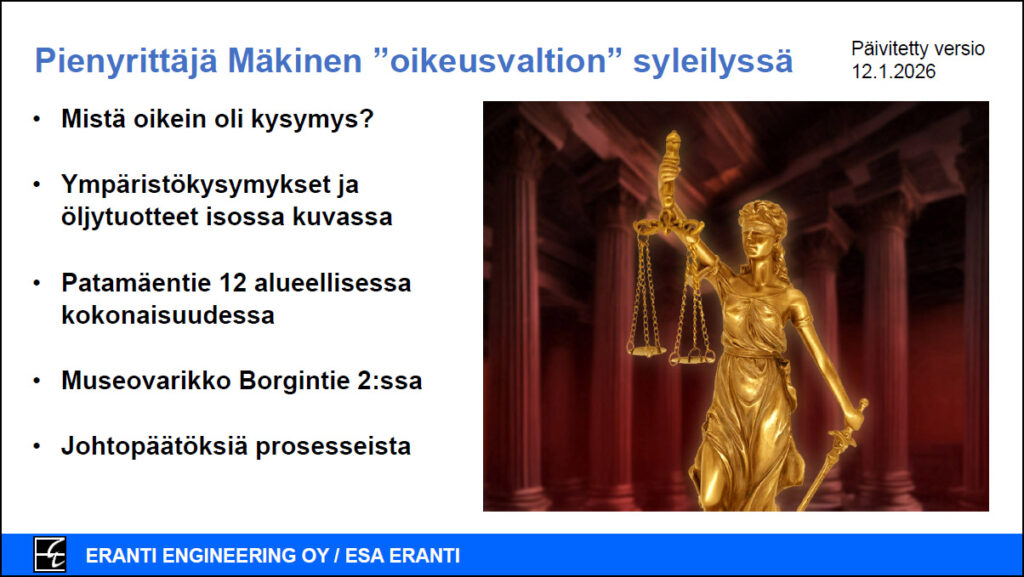 Pienyrittäjä Mäkinen ”oikeusvaltion” syleilyssä

Päivitetty versio
12.1.2026

• Mistä oikein oli kysymys?

• Ympäristökysymykset ja öljytuotteet isossa kuvassa

• Patamäentie 12 alueellisessa kokonaisuudessa

• Museovarikko Borgintie 2:ssa

• Johtopäätöksiä prosesseista

ERANTI ENGINEERING OY / ESA ERANTI